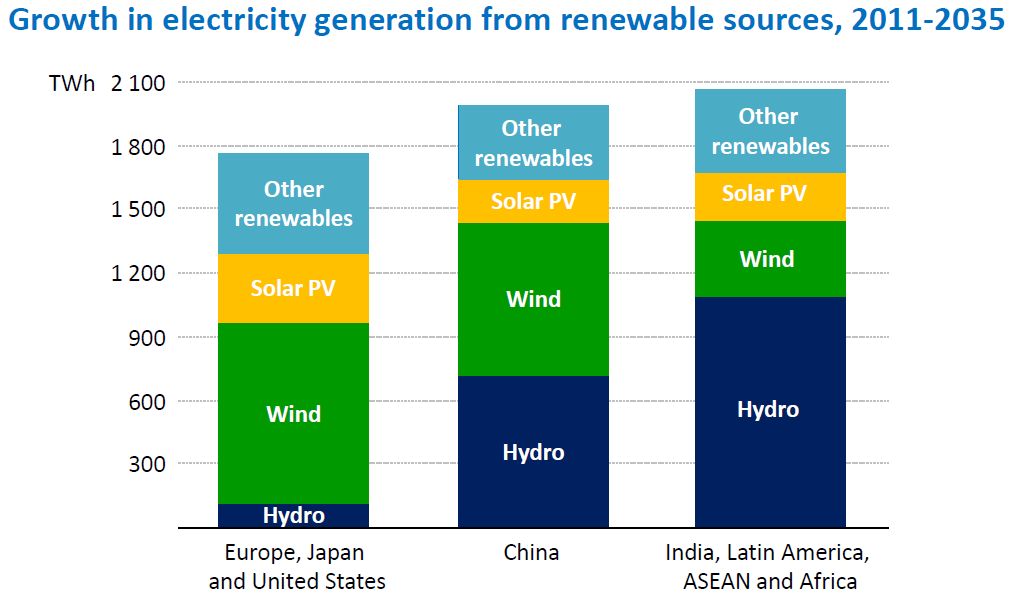 Growth in electricity generation from renewable sources, 2011-2035

TWh 2 100
1 800
1 500
1 200
900
600
300

Other renewables
Solar PV
Wind
Hydro

Other renewables
Solar PV
Wind
Hydro

Other renewables
Solar PV
Wind
Hydro

Europe, Japan and United States
China
India, Latin America, ASEAN and Africa